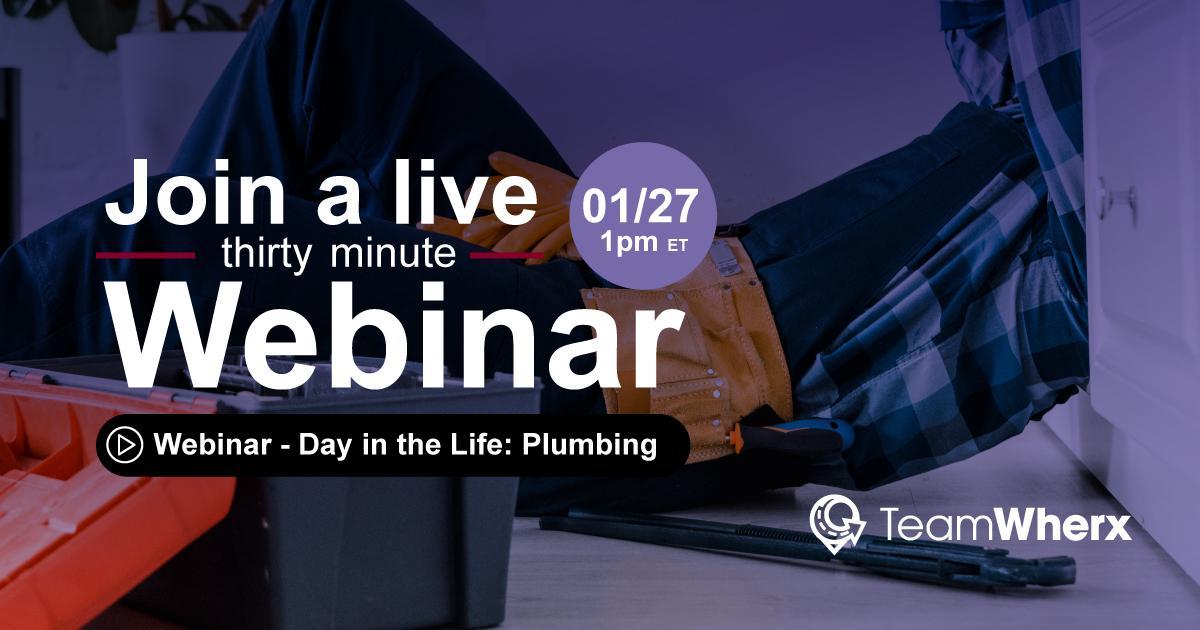 Join a live
thirty minute
Webinar

01/27
1pm ET

Webinar - Day in the Life: Plumbing

TeamWherx